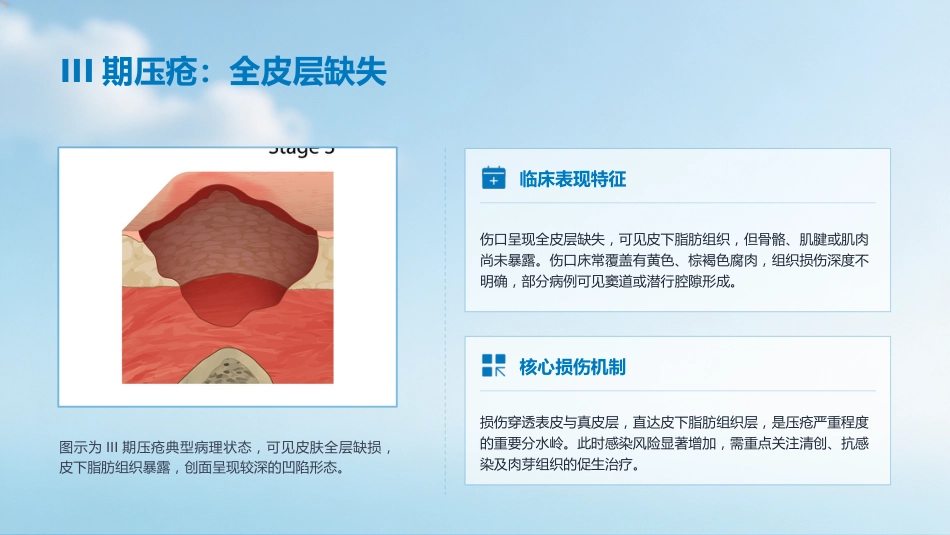 III 期压疮：全皮层缺失

Stage 3

图示为 III 期压疮典型病理状态，可见皮肤全层缺损，皮下脂肪组织暴露，创面呈现较深的凹陷形态。

临床表现特征

伤口呈现全皮层缺失，可见皮下脂肪组织，但骨骼、肌腱或肌肉尚未暴露。伤口床常覆盖有黄色、棕褐色腐肉，组织损伤深度不明确，部分病例可见窦道或潜行腔隙形成。

核心损伤机制

损伤穿透表皮与真皮层，直达皮下脂肪组织层，是压疮严重程度的重要分水岭。此时感染风险显著增加，需重点关注清创、抗感染及肉芽组织的促生治疗。